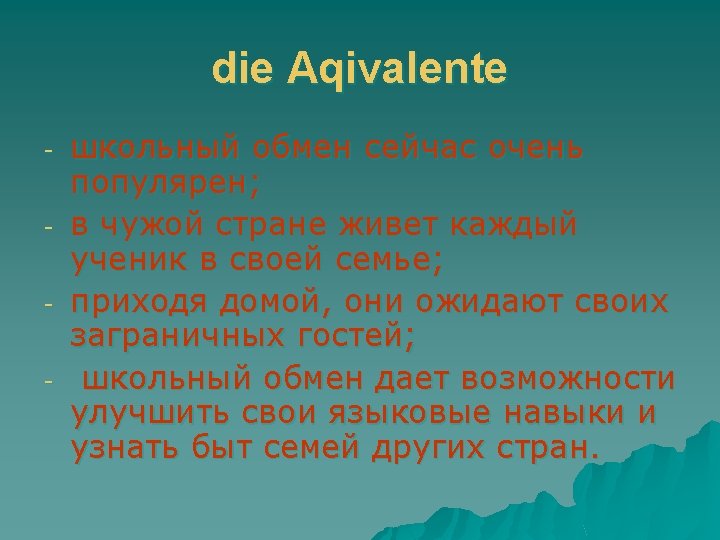 die Aqivalente

- школьный обмен сейчас очень популярен;
- в чужой стране живет каждый ученик в своей семье;
- приходя домой, они ожидают своих заграничных гостей;
- школьный обмен дает возможности улучшить свои языковые навыки и узнать быт семей других стран.